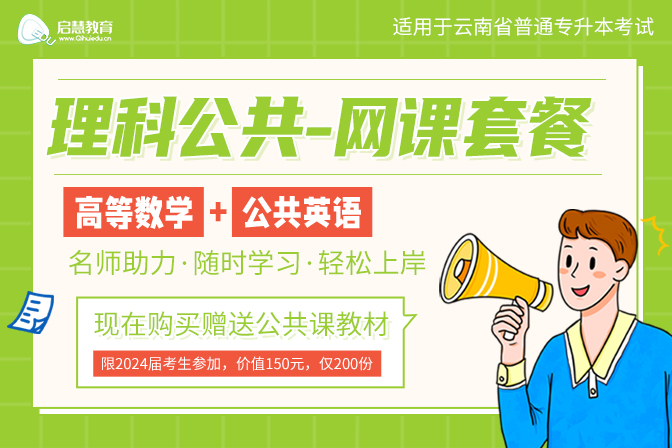 启慧教育
www.Qihuiedu.cn

适用于云南省普通专升本考试

理科公共-网课套餐

高等数学 + 公共英语

名师助力·随时学习·轻松上岸

现在购买赠送公共课教材

限2024届考生参加，价值150元，仅200份